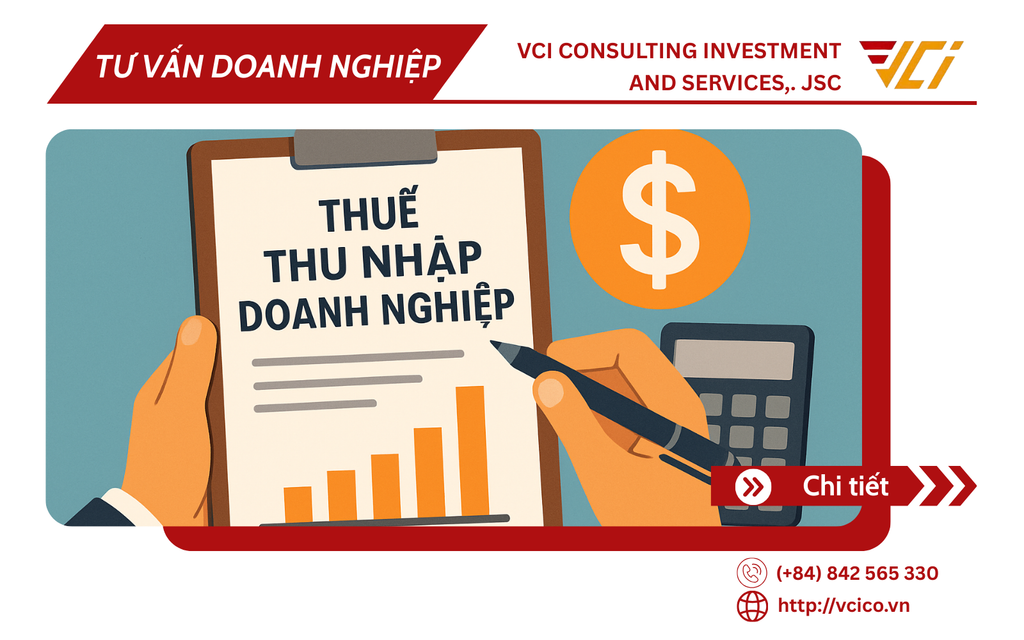 TƯ VẤN DOANH NGHIỆP

VCI CONSULTING INVESTMENT AND SERVICES,. JSC

VCI

THUẾ
THU NHẬP
DOANH NGHIỆP

$

Chi tiết

(+84) 842 565 330

http://vcico.vn